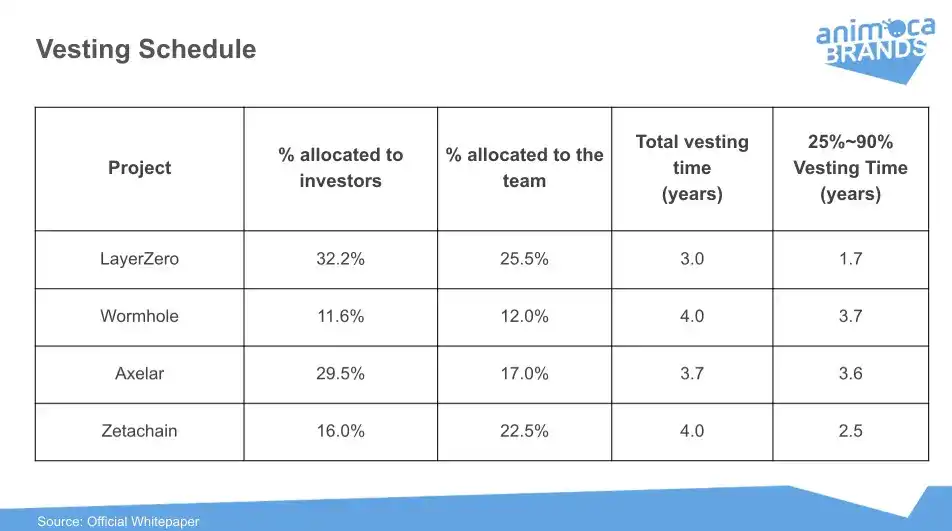 Vesting Schedule

animoca BRANDS

| Project | % allocated to investors | % allocated to the team | Total vesting time (years) | 25%~90% Vesting Time (years) |
|---|---|---|---|---|
| LayerZero | 32.2% | 25.5% | 3.0 | 1.7 |
| Wormhole | 11.6% | 12.0% | 4.0 | 3.7 |
| Axelar | 29.5% | 17.0% | 3.7 | 3.6 |
| Zetachain | 16.0% | 22.5% | 4.0 | 2.5 |

Source: Official Whitepaper